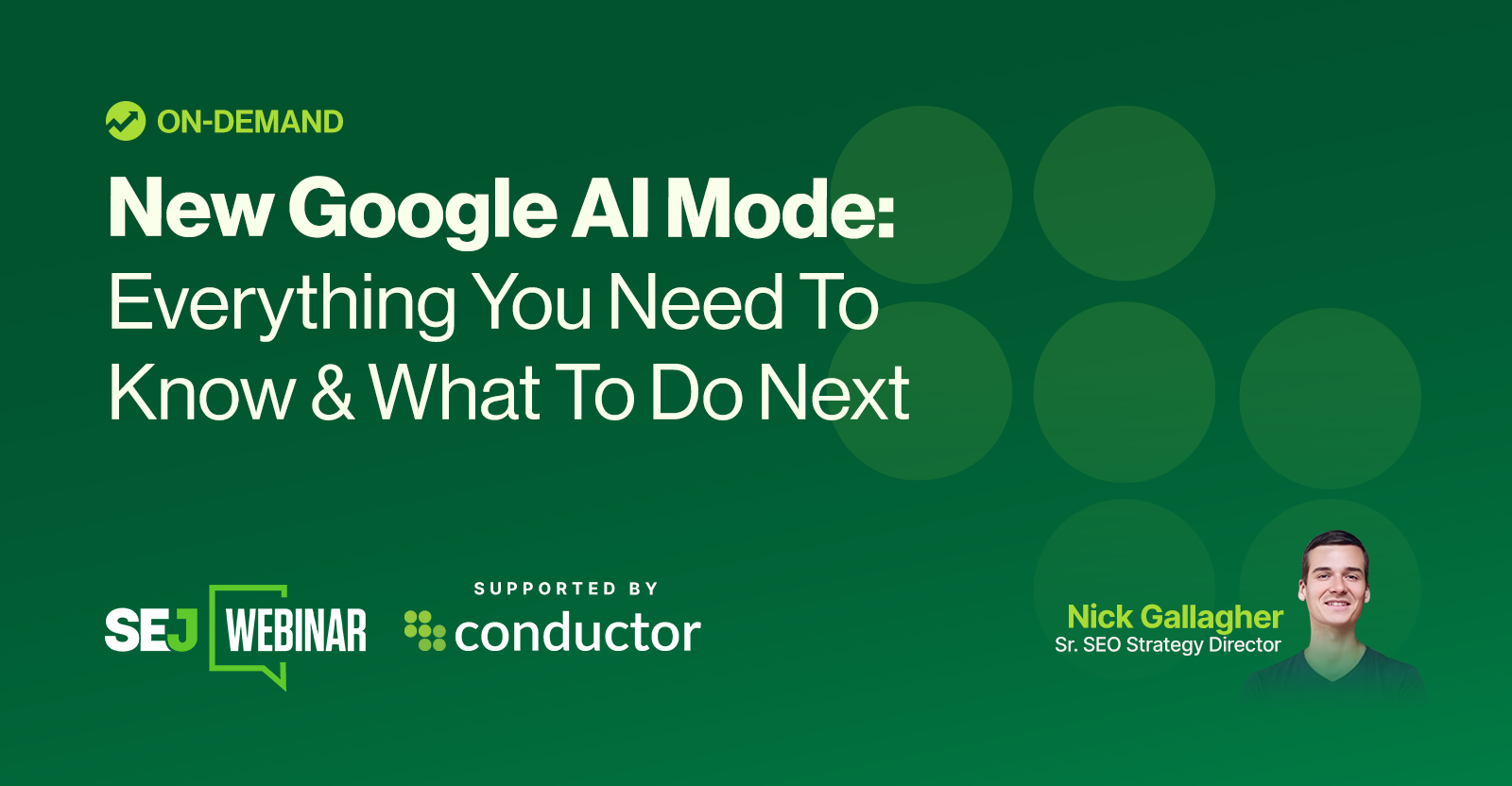 ON-DEMAND

New Google AI Mode:
Everything You Need To Know & What To Do Next

SEJ WEBINAR

SUPPORTED BY
conductor

Nick Gallagher
Sr. SEO Strategy Director